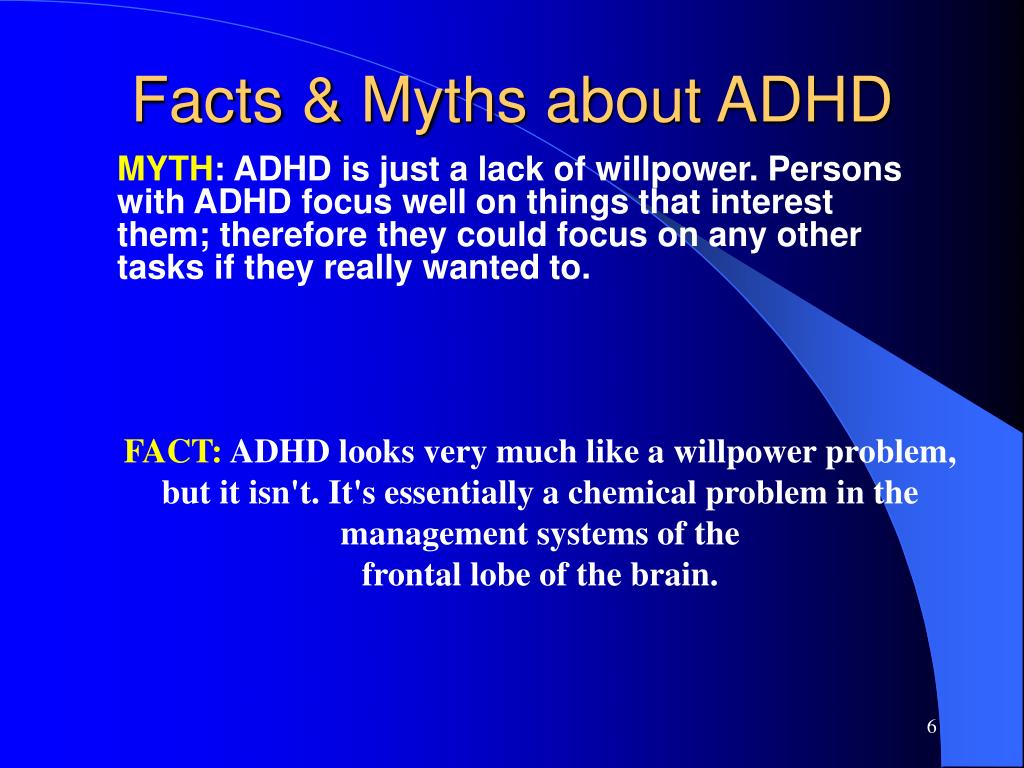 Facts & Myths about ADHD

MYTH: ADHD is just a lack of willpower. Persons with ADHD focus well on things that interest them; therefore they could focus on any other tasks if they really wanted to.

FACT: ADHD looks very much like a willpower problem, but it isn't. It's essentially a chemical problem in the management systems of the frontal lobe of the brain.

6